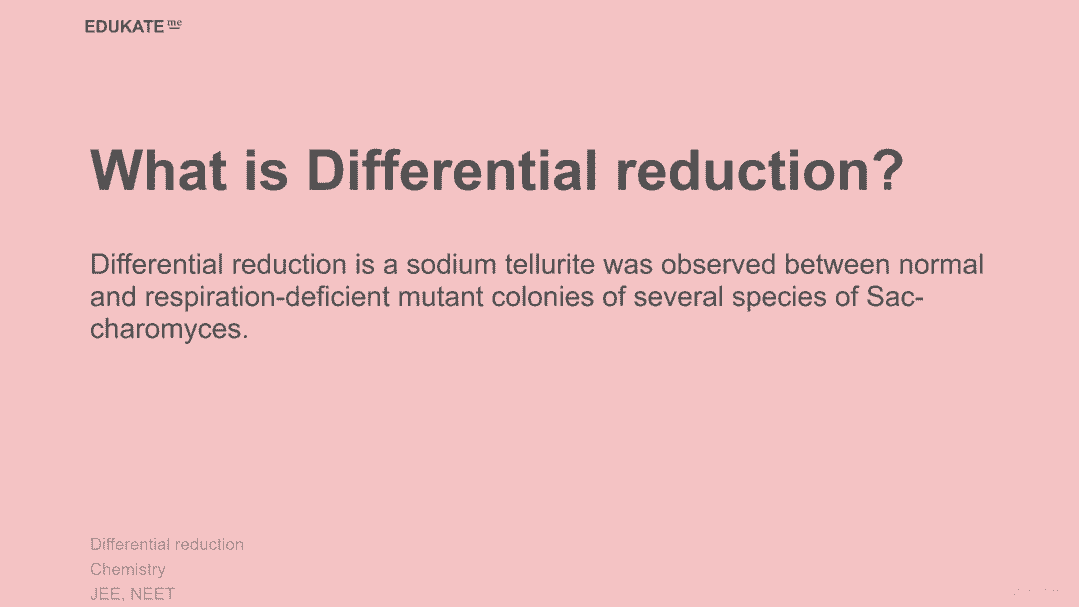 EDUKATE me

What is Differential reduction?

Differential reduction is a sodium tellurite was observed between normal and respiration-deficient mutant colonies of several species of Saccharomyces.

Differential reduction
Chemistry
JEE, NEET